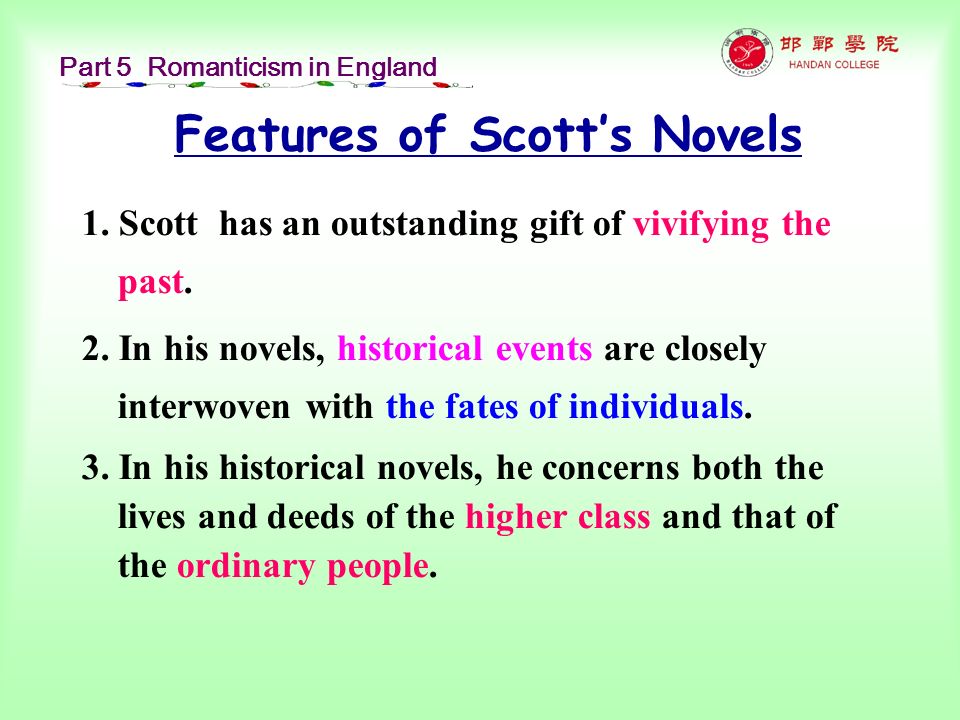 Part 5 Romanticism in England

邯鄲學院
HANDAN COLLEGE

Features of Scott's Novels

1. Scott has an outstanding gift of vivifying the past.

2. In his novels, historical events are closely interwoven with the fates of individuals.

3. In his historical novels, he concerns both the lives and deeds of the higher class and that of the ordinary people.